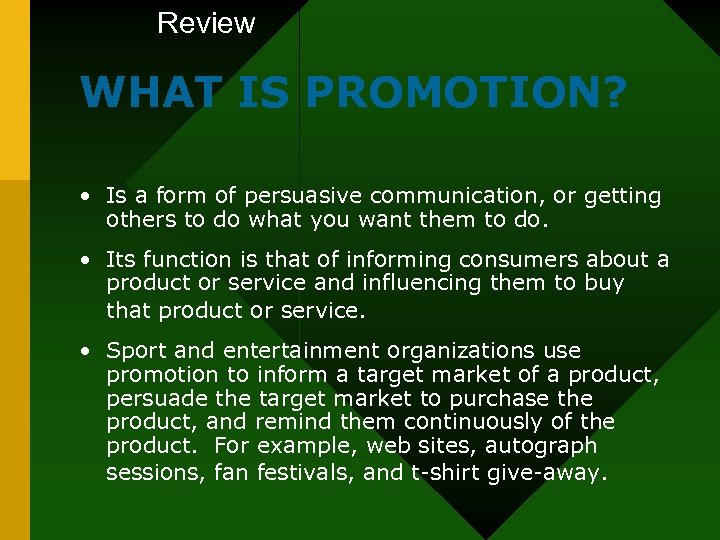 Review

WHAT IS PROMOTION?

• Is a form of persuasive communication, or getting others to do what you want them to do.

• Its function is that of informing consumers about a product or service and influencing them to buy that product or service.

• Sport and entertainment organizations use promotion to inform a target market of a product, persuade the target market to purchase the product, and remind them continuously of the product. For example, web sites, autograph sessions, fan festivals, and t-shirt give-away.